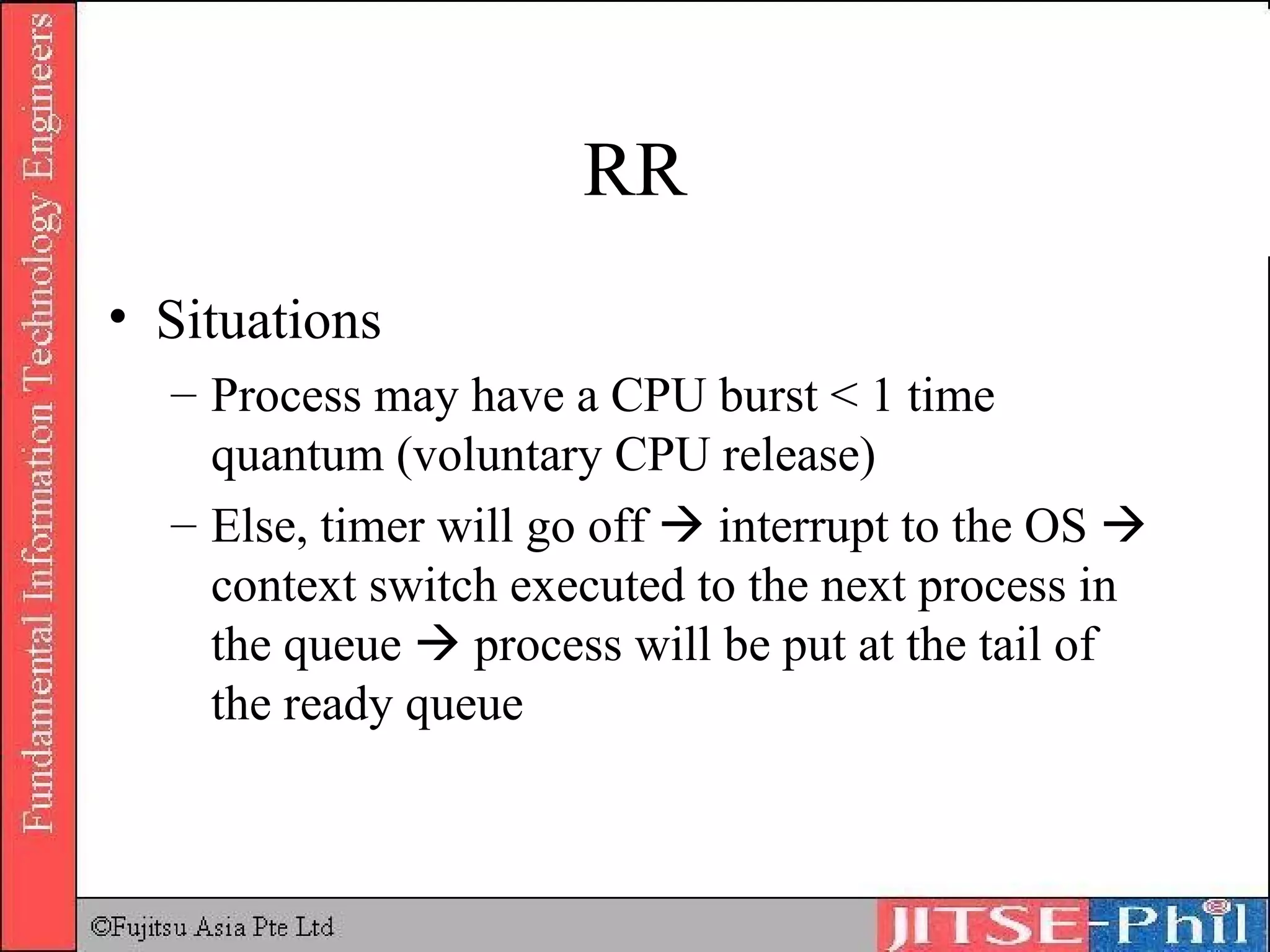 Fundamental Information Technology Engineers

RR

• Situations

– Process may have a CPU burst < 1 time quantum (voluntary CPU release)

– Else, timer will go off → interrupt to the OS → context switch executed to the next process in the queue → process will be put at the tail of the ready queue

©Fujitsu Asia Pte Ltd

JITSE-Phil